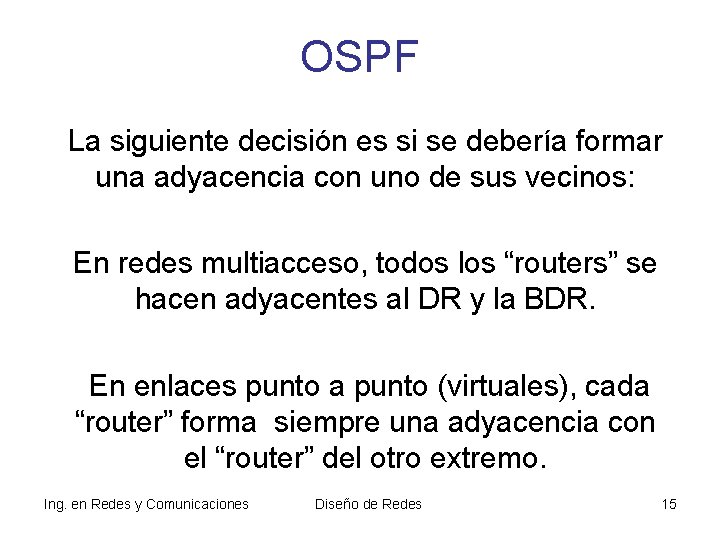 OSPF

La siguiente decisión es si se debería formar una adyacencia con uno de sus vecinos:

En redes multiacceso, todos los "routers" se hacen adyacentes al DR y la BDR.

En enlaces punto a punto (virtuales), cada "router" forma siempre una adyacencia con el "router" del otro extremo.

Ing. en Redes y Comunicaciones Diseño de Redes 15